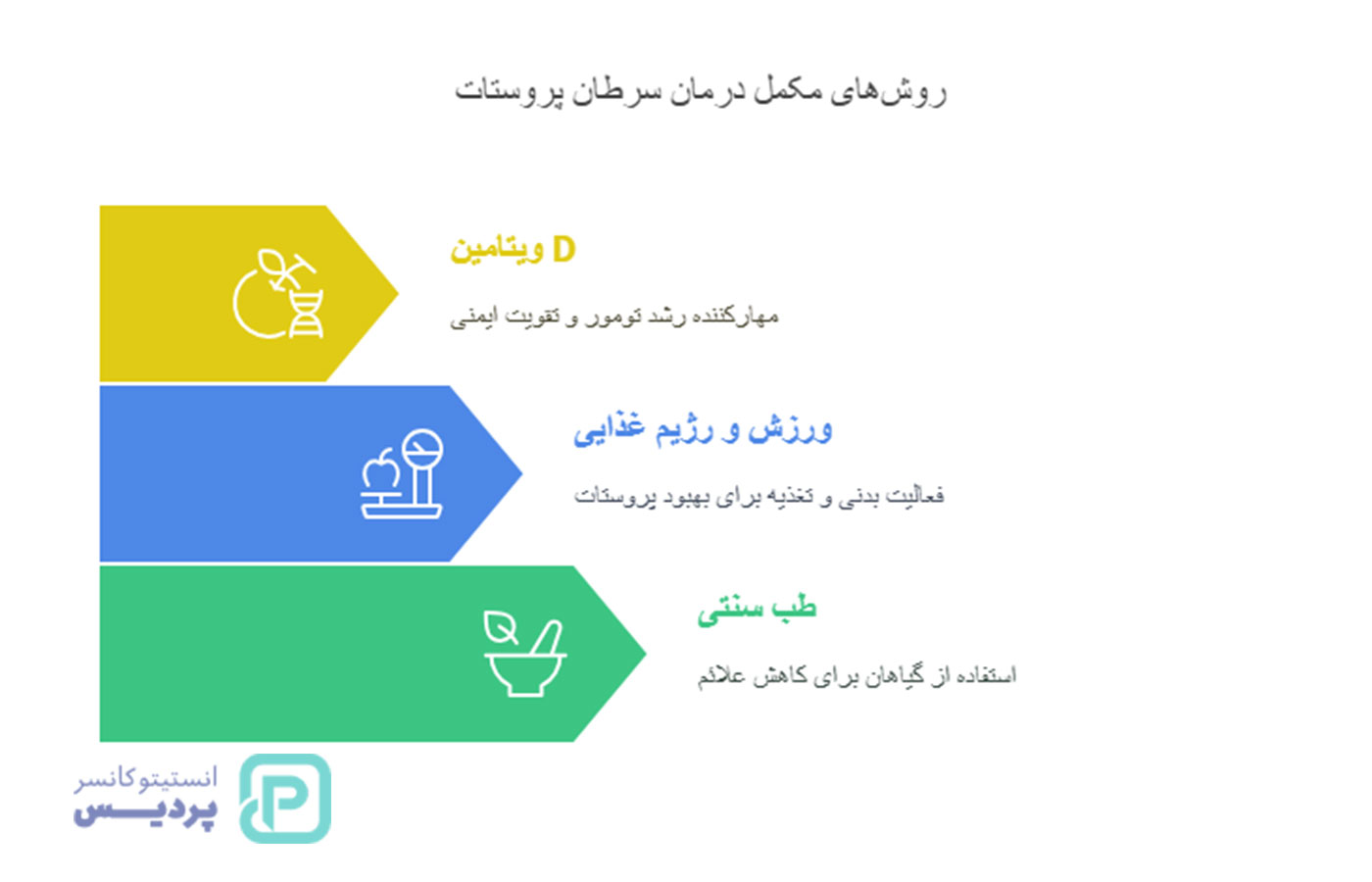 روش‌های مکمل درمان سرطان پروستات

ویتامین D

مهارکننده رشد تومور و تقویت ایمنی

ورزش و رژیم غذایی

فعالیت بدنی و تغذیه برای بهبود پروستات

طب سنتی

استفاده از گیاهان برای کاهش علائم

انستیتو کانسر
پردیس